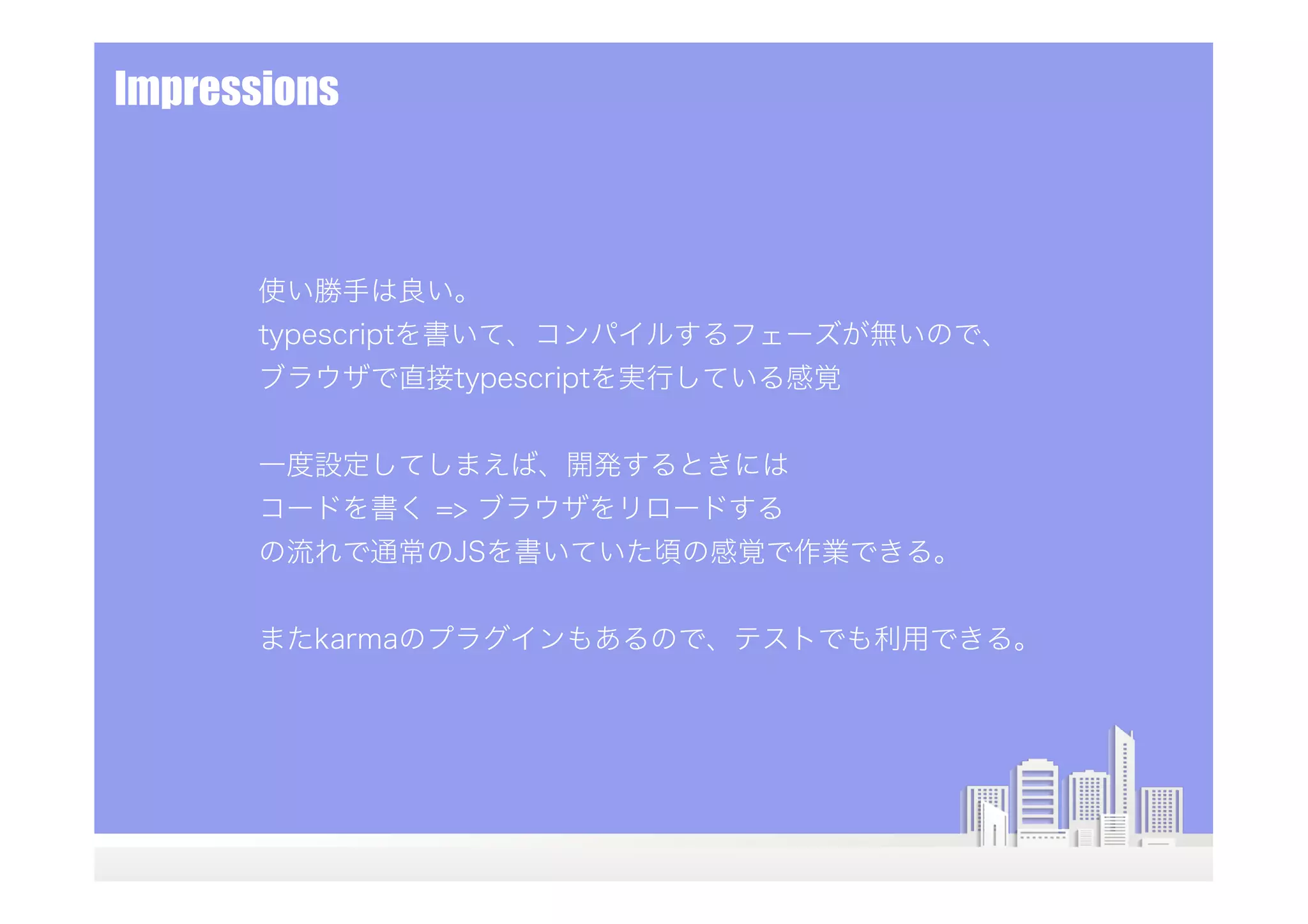 Impressions

使い勝手は良い。
typescriptを書いて、コンパイルするフェーズが無いので、
ブラウザで直接typescriptを実行している感覚

一度設定してしまえば、開発するときには
コードを書く => ブラウザをリロードする
の流れで通常のJSを書いていた頃の感覚で作業できる。

またkarmaのプラグインもあるので、テストでも利用できる。